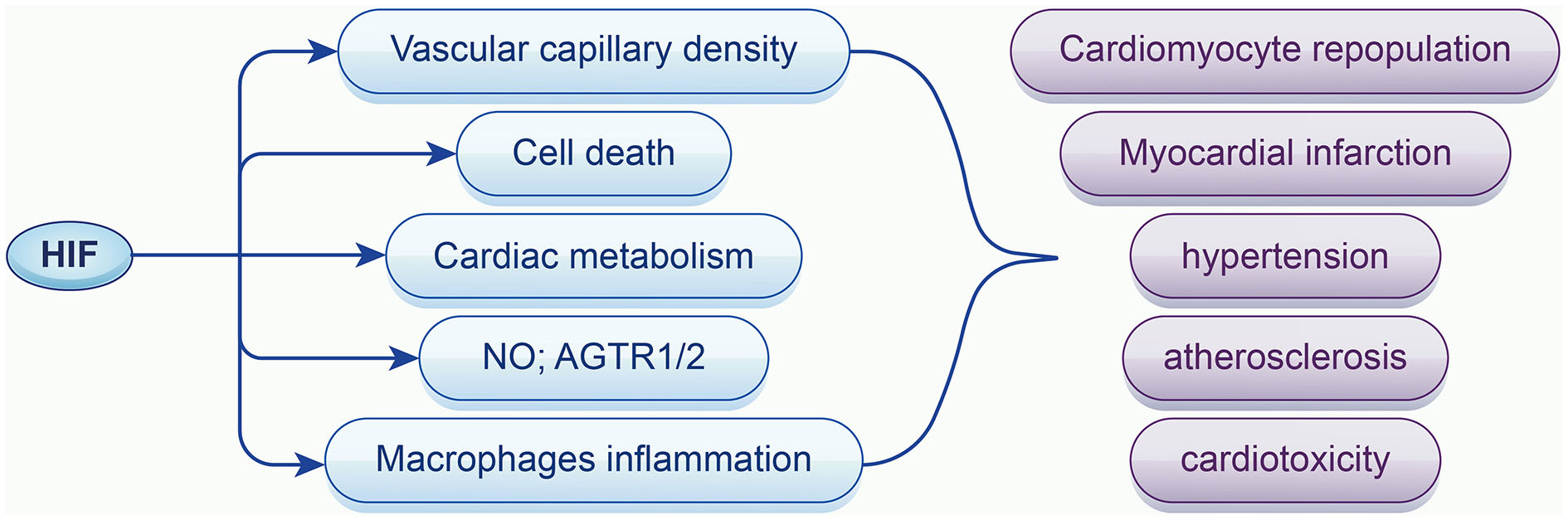 HIF

Vascular capillary density

Cell death

Cardiac metabolism

NO; AGTR1/2

Macrophages inflammation

Cardiomyocyte repopulation

Myocardial infarction

hypertension

atherosclerosis

cardiotoxicity